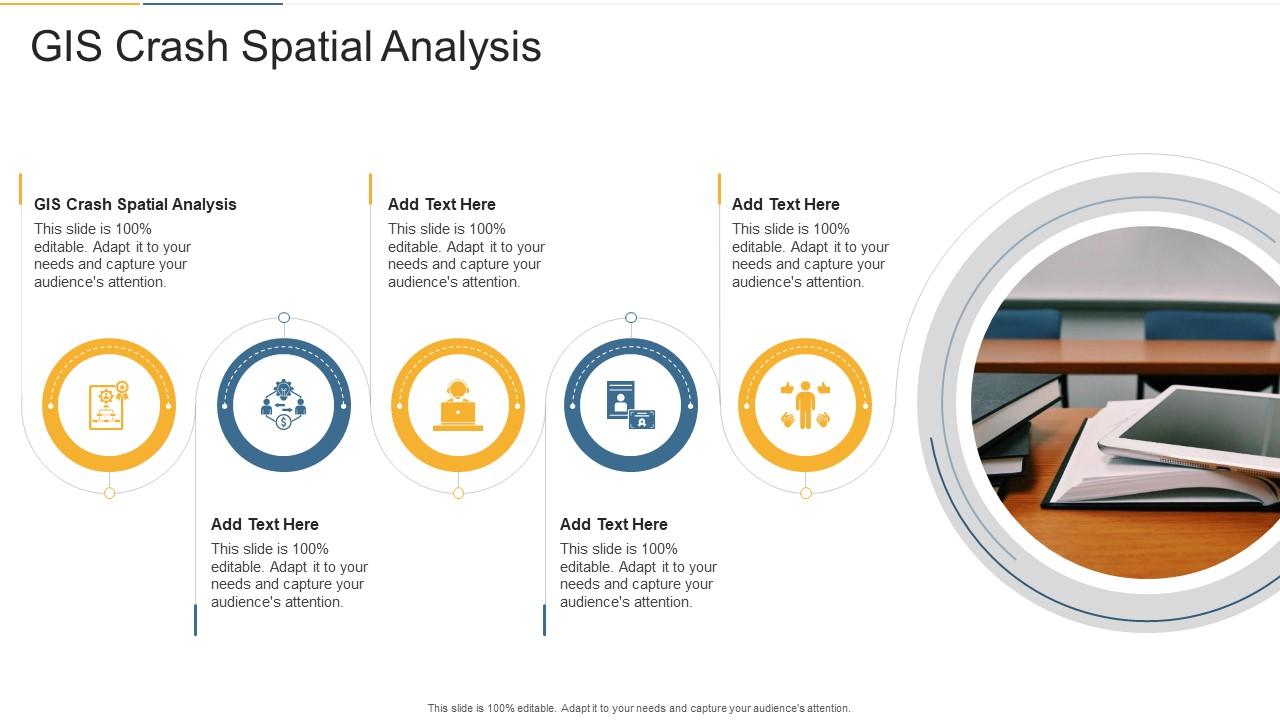 GIS Crash Spatial Analysis

GIS Crash Spatial Analysis
This slide is 100% editable. Adapt it to your needs and capture your audience's attention.

Add Text Here
This slide is 100% editable. Adapt it to your needs and capture your audience's attention.

Add Text Here
This slide is 100% editable. Adapt it to your needs and capture your audience's attention.

Add Text Here
This slide is 100% editable. Adapt it to your needs and capture your audience's attention.

Add Text Here
This slide is 100% editable. Adapt it to your needs and capture your audience's attention.

This slide is 100% editable. Adapt it to your needs and capture your audience's attention.